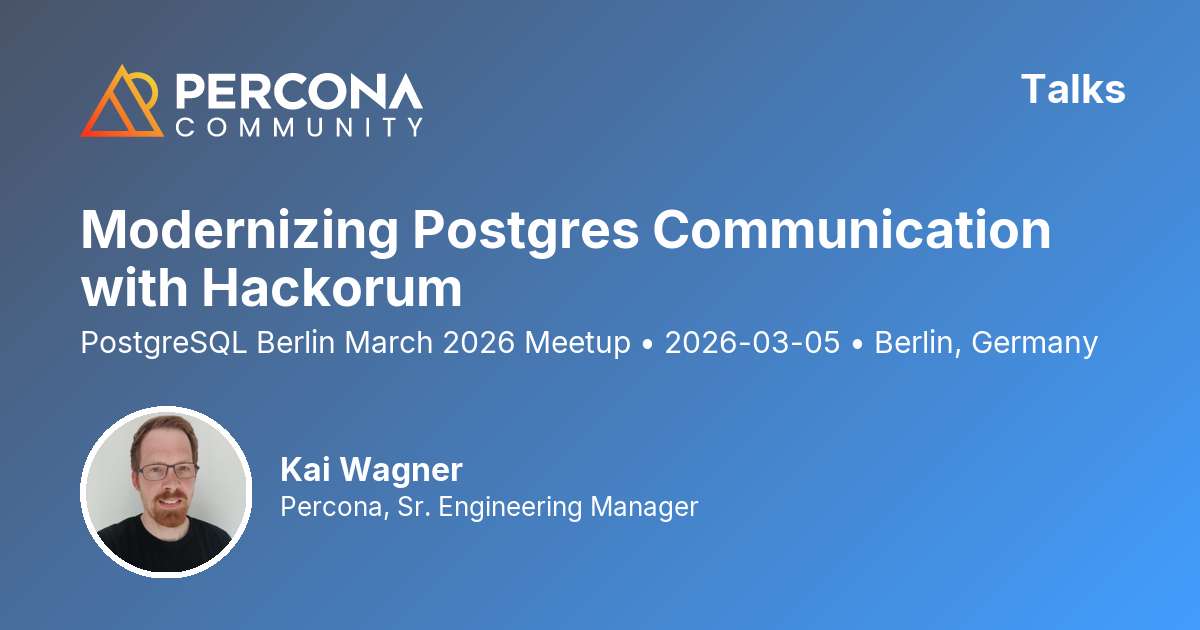 PERCONA
COMMUNITY

Talks

Modernizing Postgres Communication with Hackorum

PostgreSQL Berlin March 2026 Meetup • 2026-03-05 • Berlin, Germany

Kai Wagner
Percona, Sr. Engineering Manager